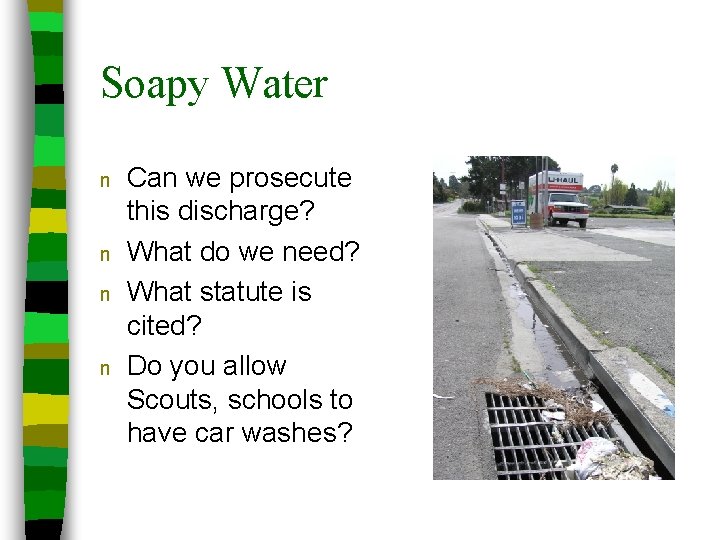 Soapy Water

n Can we prosecute this discharge?
n What do we need?
n What statute is cited?
n Do you allow Scouts, schools to have car washes?

U-HAUL